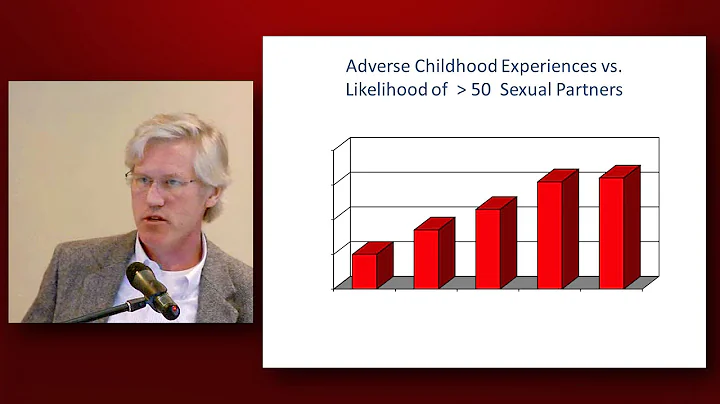 Adverse Childhood Experiences vs. Likelihood of > 50 Sexual Partners